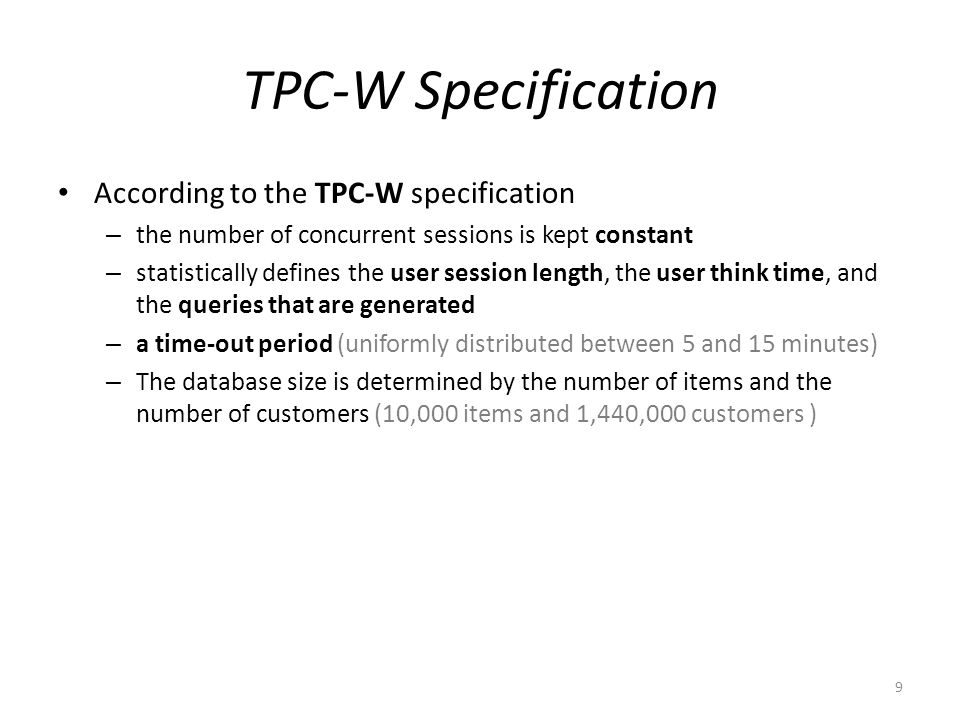 TPC-W Specification

• According to the TPC-W specification
  – the number of concurrent sessions is kept constant
  – statistically defines the user session length, the user think time, and the queries that are generated
  – a time-out period (uniformly distributed between 5 and 15 minutes)
  – The database size is determined by the number of items and the number of customers (10,000 items and 1,440,000 customers )

9